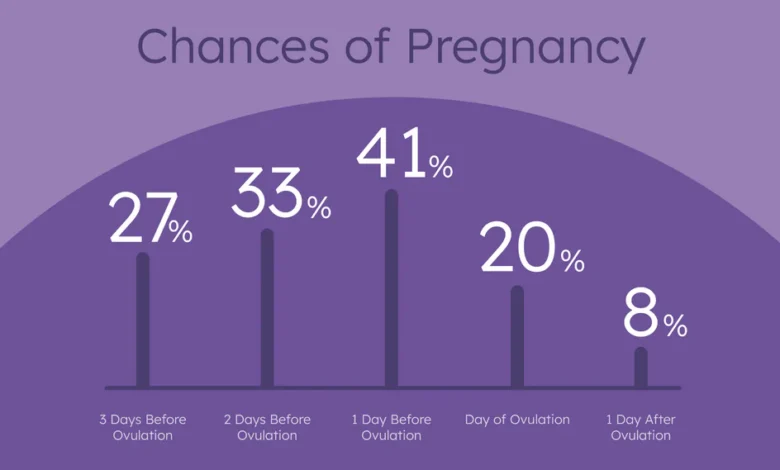 Chances of Pregnancy

27%

33%

41%

20%

8%

3 Days Before Ovulation

2 Days Before Ovulation

1 Day Before Ovulation

Day of Ovulation

1 Day After Ovulation